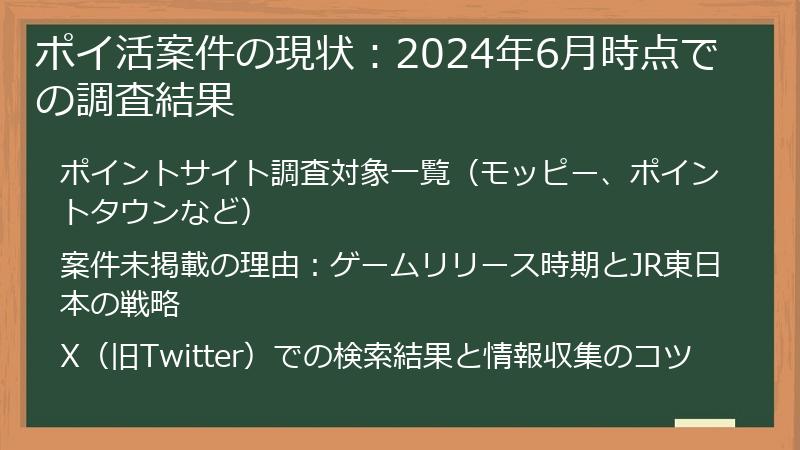 ポイ活案件の現状：2024年6月時点での調査結果

ポイントサイト調査対象一覧（モッピー、ポイントタウンなど）

案件未掲載の理由：ゲームリリース時期とJR東日本の戦略

X（旧Twitter）での検索結果と情報収集のコツ